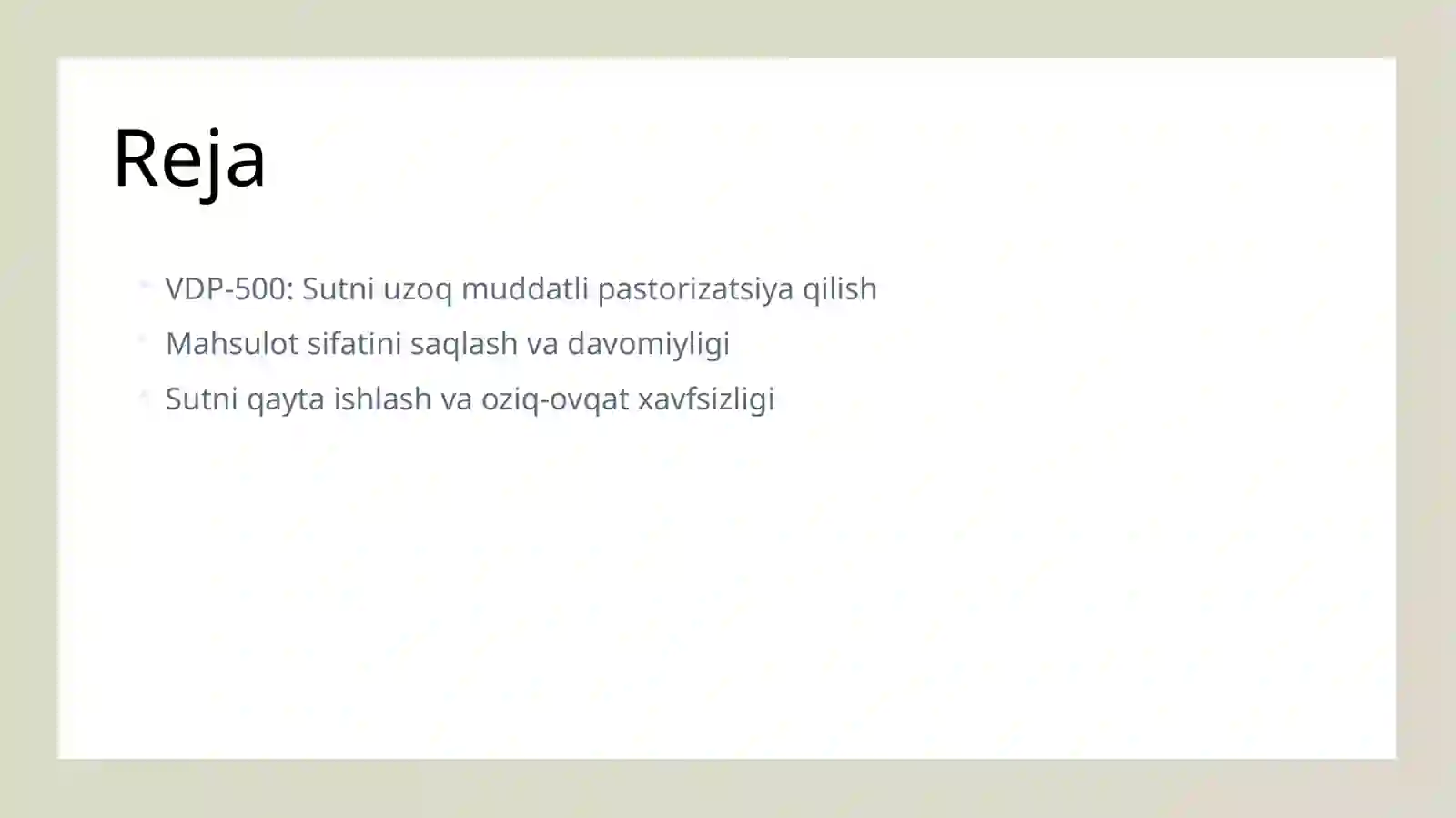 Reja

- VDP-500: Sutni uzoq muddatli pastorizatsiya qilish
- Mahsulot sifatini saqlash va davomiyligi
- Sutni qayta ishlash va oziq-ovqat xavfsizligi